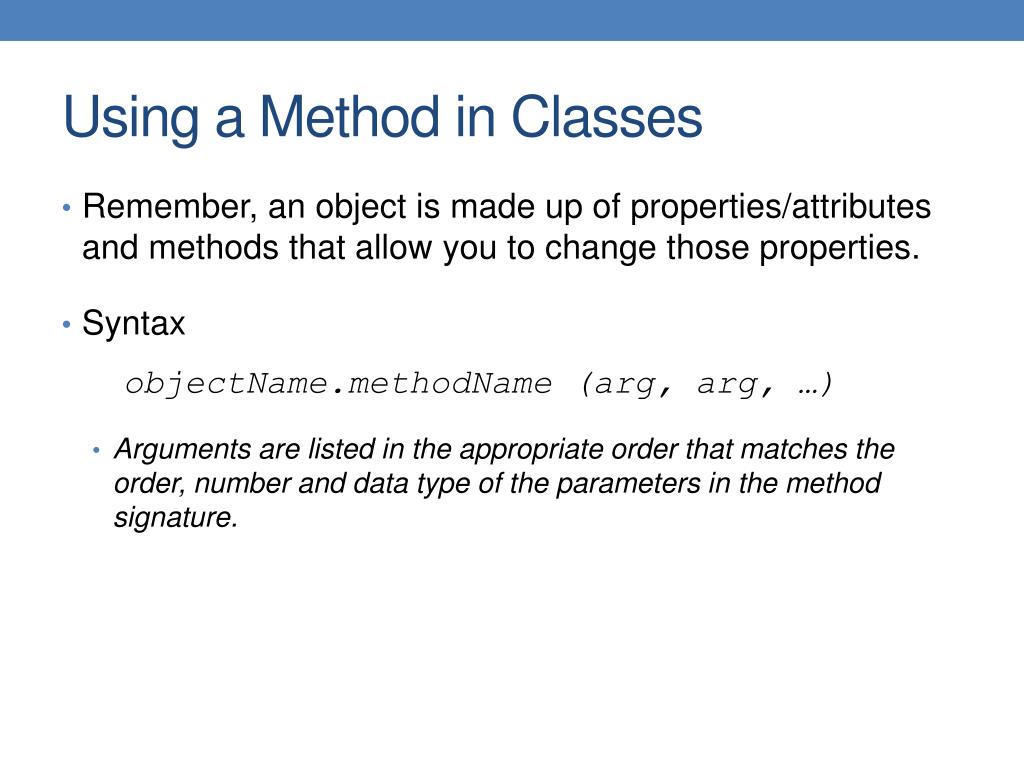 Using a Method in Classes

• Remember, an object is made up of properties/attributes and methods that allow you to change those properties.

• Syntax

objectName.methodName (arg, arg, …)

• Arguments are listed in the appropriate order that matches the order, number and data type of the parameters in the method signature.